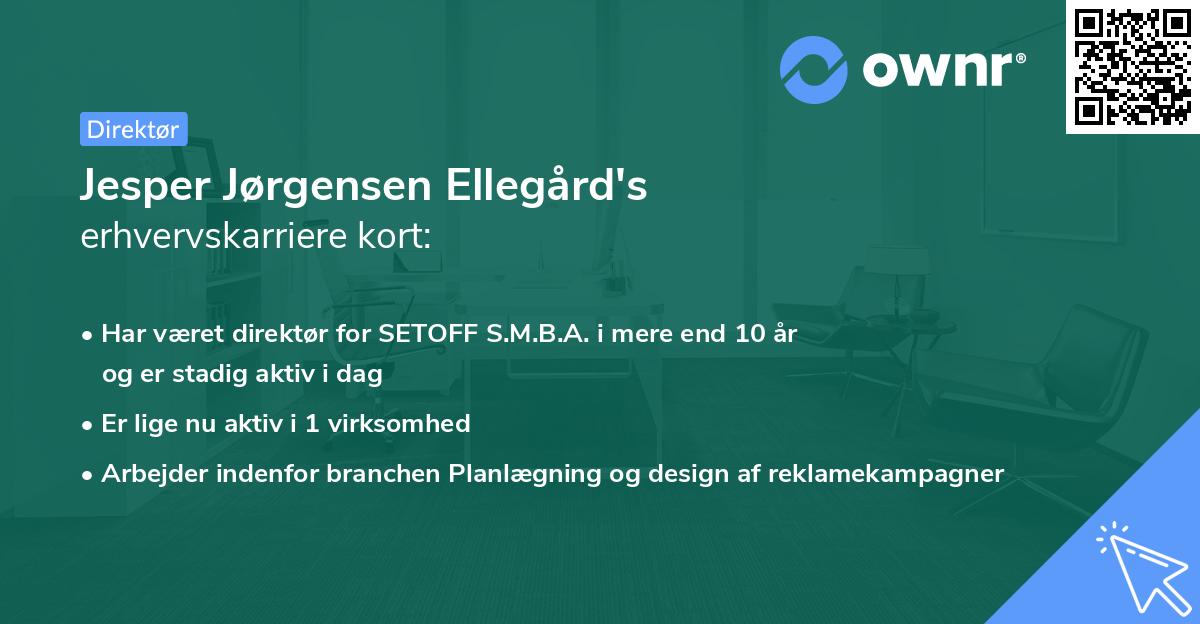 ownr®

Direktør

Jesper Jørgensen Ellegård's erhvervskarriere kort:

• Har været direktør for SETOFF S.M.B.A. i mere end 10 år og er stadig aktiv i dag

• Er lige nu aktiv i 1 virksomhed

• Arbejder indenfor branchen Planlægning og design af reklamekampagner